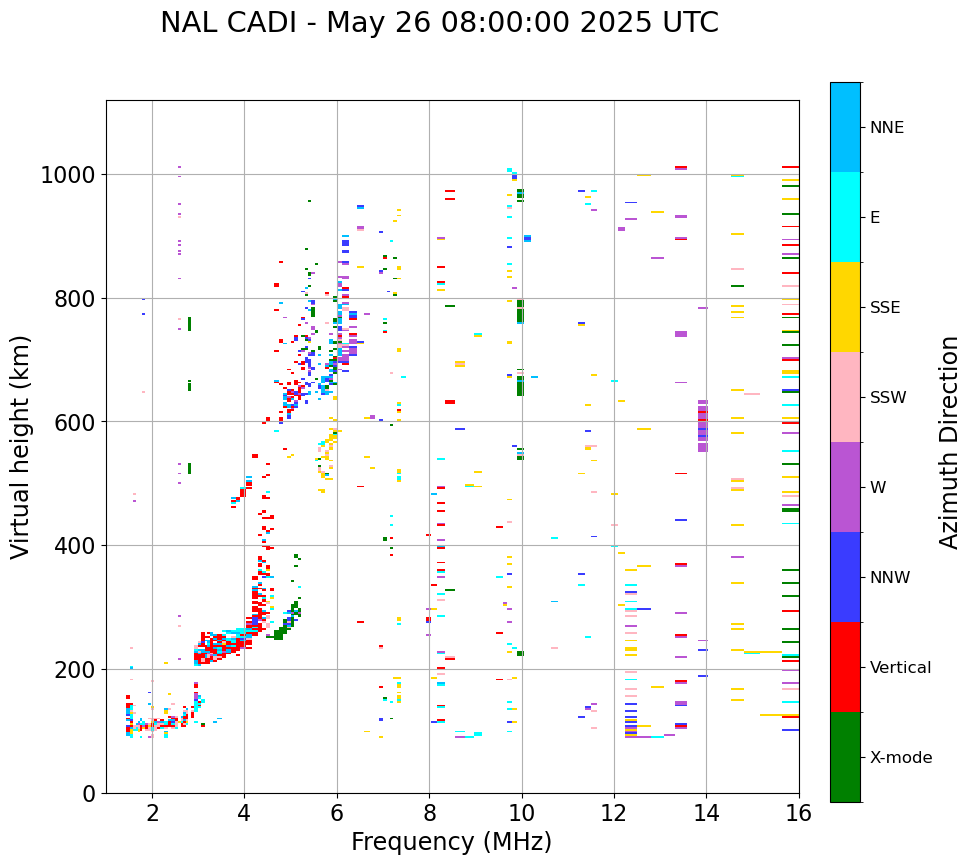 NAL CADI - May 26 08:00:00 2025 UTC

Virtual height (km)

1000
800
600
400
200
0

2
4
6
8
10
12
14
16

Frequency (MHz)

NNE
E
SSE
SSW
W
NNW
Vertical
X-mode

Azimuth Direction